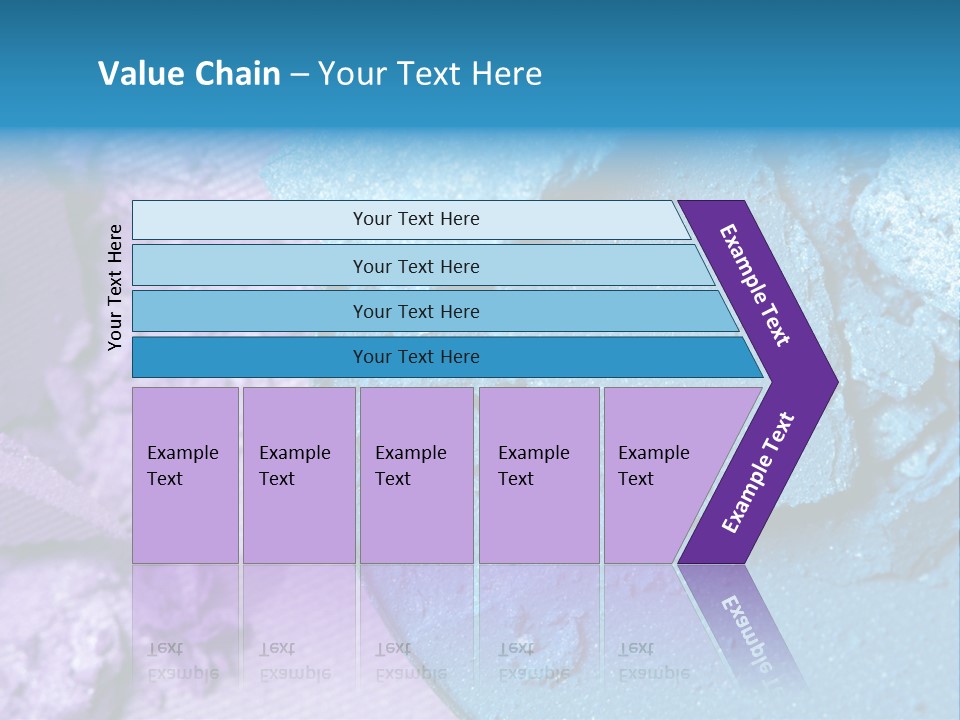 Value Chain – Your Text Here

Your Text Here

Your Text Here

Your Text Here

Your Text Here

Your Text Here

Example Text

Example Text

Example Text

Example Text

Example Text

Example Text

Example Text